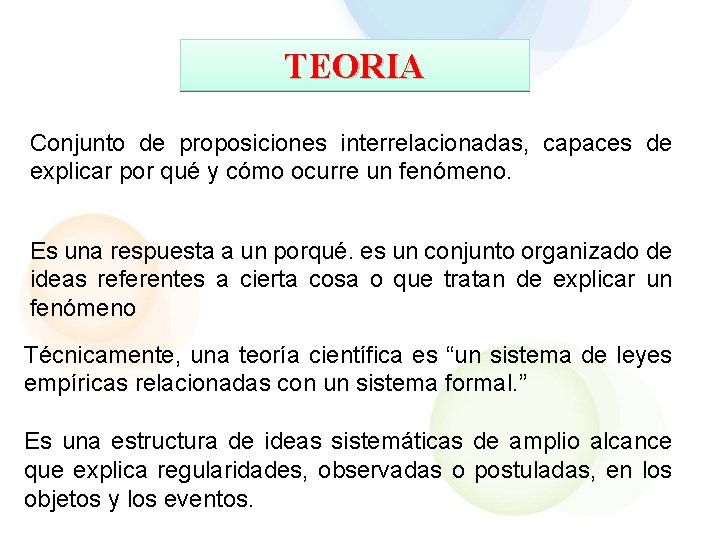 TEORIA

Conjunto de proposiciones interrelacionadas, capaces de explicar por qué y cómo ocurre un fenómeno.

Es una respuesta a un porqué. es un conjunto organizado de ideas referentes a cierta cosa o que tratan de explicar un fenómeno

Técnicamente, una teoría científica es “un sistema de leyes empíricas relacionadas con un sistema formal.”

Es una estructura de ideas sistemáticas de amplio alcance que explica regularidades, observadas o postuladas, en los objetos y los eventos.